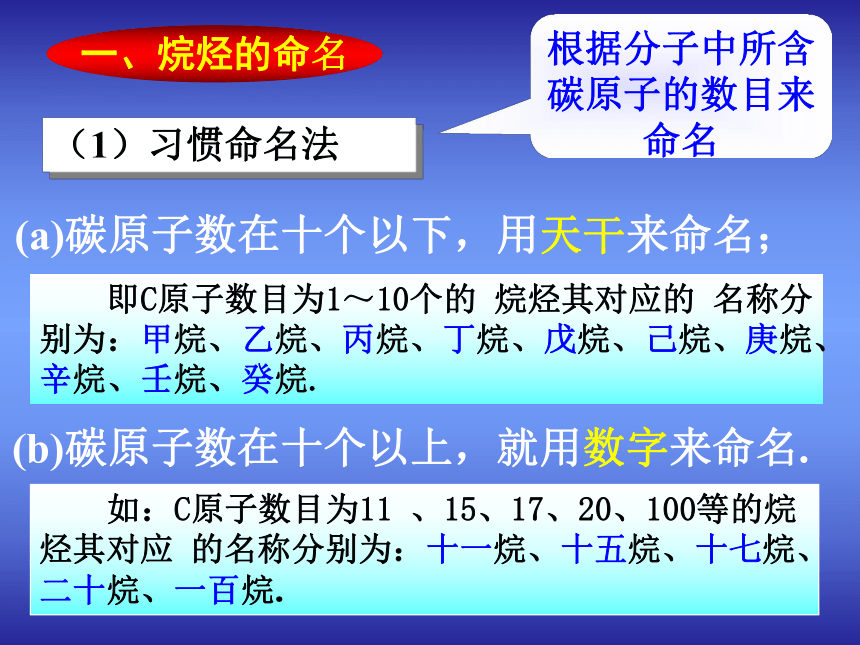 一、烷烃的命名

根据分子中所含碳原子的数目来命名

（1）习惯命名法

(a)碳原子数在十个以下，用天干来命名；

即C原子数目为1～10个的 烷烃其对应的 名称分别为：甲烷、乙烷、丙烷、丁烷、戊烷、己烷、庚烷、辛烷、壬烷、癸烷.

(b)碳原子数在十个以上，就用数字来命名.

如：C原子数目为11 、15、17、20、100等的烷烃其对应 的名称分别为：十一烷、十五烷、十七烷、二十烷、一百烷.